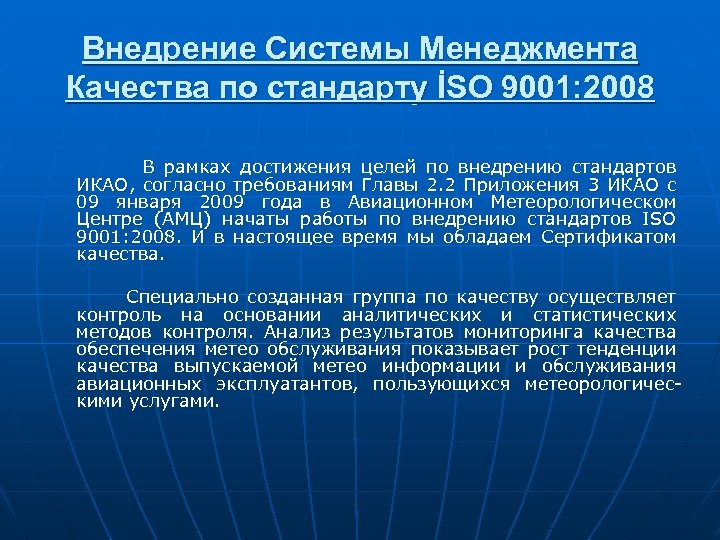 Внедрение Системы Менеджмента Качества по стандарту İSO 9001:2008

В рамках достижения целей по внедрению стандартов ИКАО, согласно требованиям Главы 2.2 Приложения 3 ИКАО с 09 января 2009 года в Авиационном Метеорологическом Центре (АМЦ) начаты работы по внедрению стандартов ISO 9001:2008. И в настоящее время мы обладаем Сертификатом качества.

Специально созданная группа по качеству осуществляет контроль на основании аналитических и статистических методов контроля. Анализ результатов мониторинга качества обеспечения метео обслуживания показывает рост тенденции качества выпускаемой метео информации и обслуживания авиационных эксплуатантов, пользующихся метеорологическими услугами.